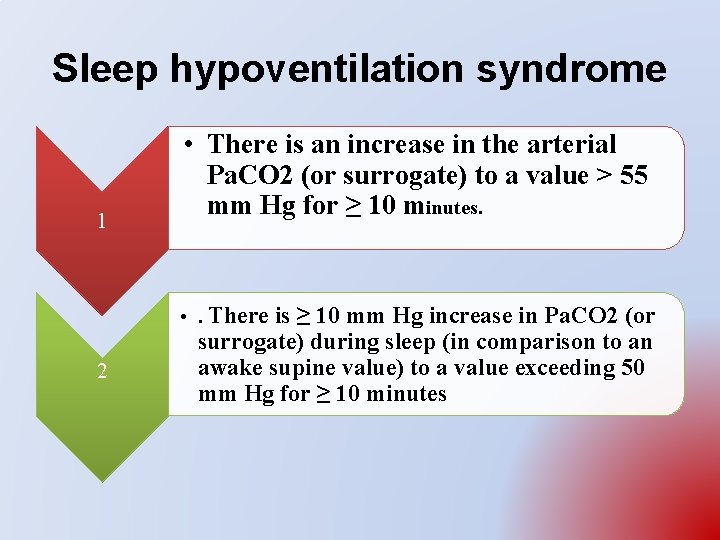 Sleep hypoventilation syndrome

1

• There is an increase in the arterial PaCO2 (or surrogate) to a value > 55 mm Hg for ≥ 10 minutes.

2

• . There is ≥ 10 mm Hg increase in PaCO2 (or surrogate) during sleep (in comparison to an awake supine value) to a value exceeding 50 mm Hg for ≥ 10 minutes